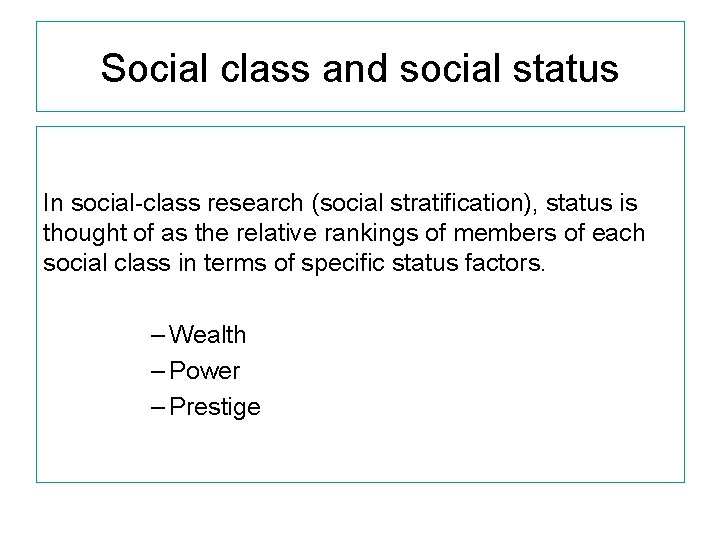 Social class and social status

In social-class research (social stratification), status is thought of as the relative rankings of members of each social class in terms of specific status factors.

– Wealth
– Power
– Prestige